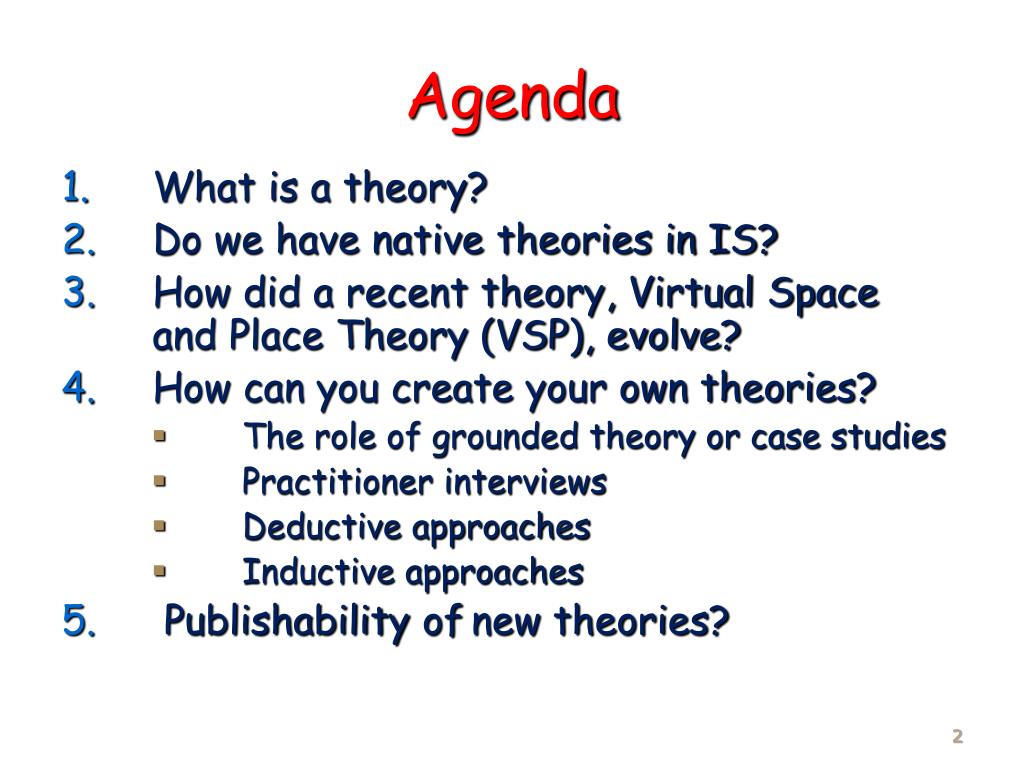 Agenda

1. What is a theory?
2. Do we have native theories in IS?
3. How did a recent theory, Virtual Space and Place Theory (VSP), evolve?
4. How can you create your own theories?
- The role of grounded theory or case studies
- Practitioner interviews
- Deductive approaches
- Inductive approaches
5. Publishability of new theories?

2